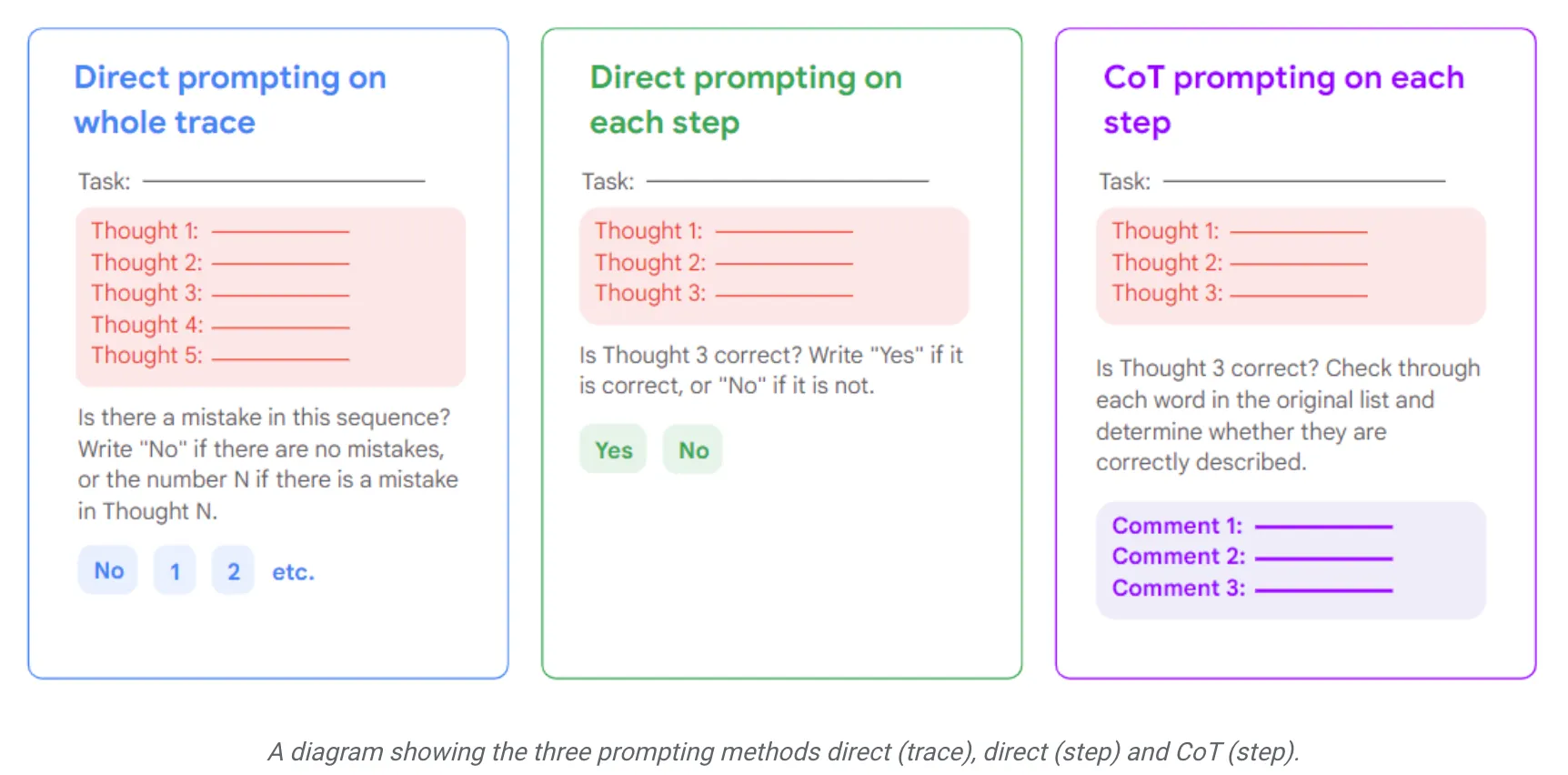 Direct prompting on whole trace

Task:

Thought 1:
Thought 2:
Thought 3:
Thought 4:
Thought 5:

Is there a mistake in this sequence? Write "No" if there are no mistakes, or the number N if there is a mistake in Thought N.

No 1 2 etc.

Direct prompting on each step

Task:

Thought 1:
Thought 2:
Thought 3:

Is Thought 3 correct? Write "Yes" if it is correct, or "No" if it is not.

Yes No

CoT prompting on each step

Task:

Thought 1:
Thought 2:
Thought 3:

Is Thought 3 correct? Check through each word in the original list and determine whether they are correctly described.

Comment 1:
Comment 2:
Comment 3:

A diagram showing the three prompting methods direct (trace), direct (step) and CoT (step).